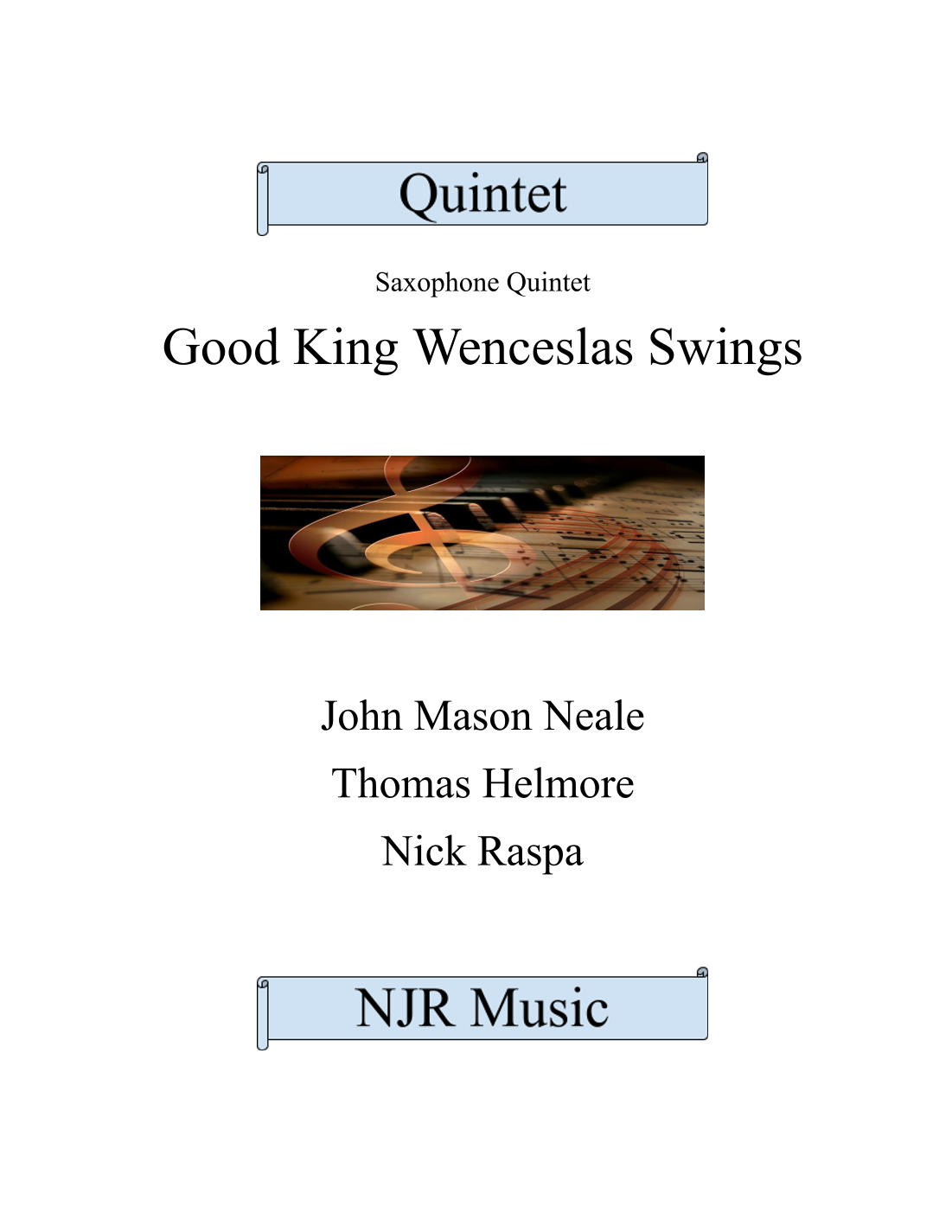 Quintet

Saxophone Quintet

Good King Wenceslas Swings

John Mason Neale

Thomas Helmore

Nick Raspa

NJR Music